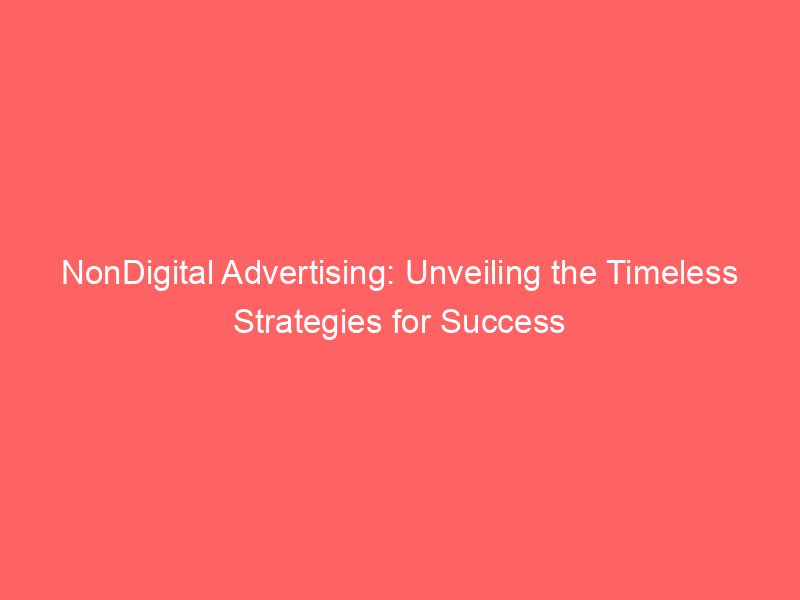 NonDigital Advertising: Unveiling the Timeless Strategies for Success